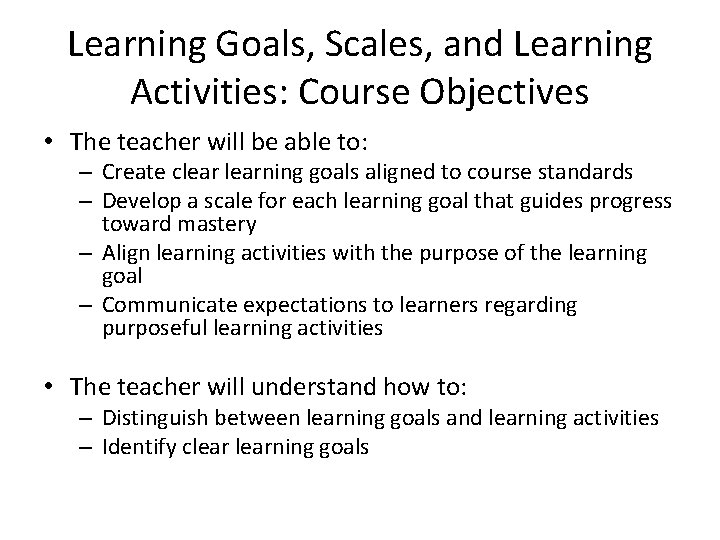 Learning Goals, Scales, and Learning Activities: Course Objectives

• The teacher will be able to:
– Create clear learning goals aligned to course standards
– Develop a scale for each learning goal that guides progress toward mastery
– Align learning activities with the purpose of the learning goal
– Communicate expectations to learners regarding purposeful learning activities

• The teacher will understand how to:
– Distinguish between learning goals and learning activities
– Identify clear learning goals